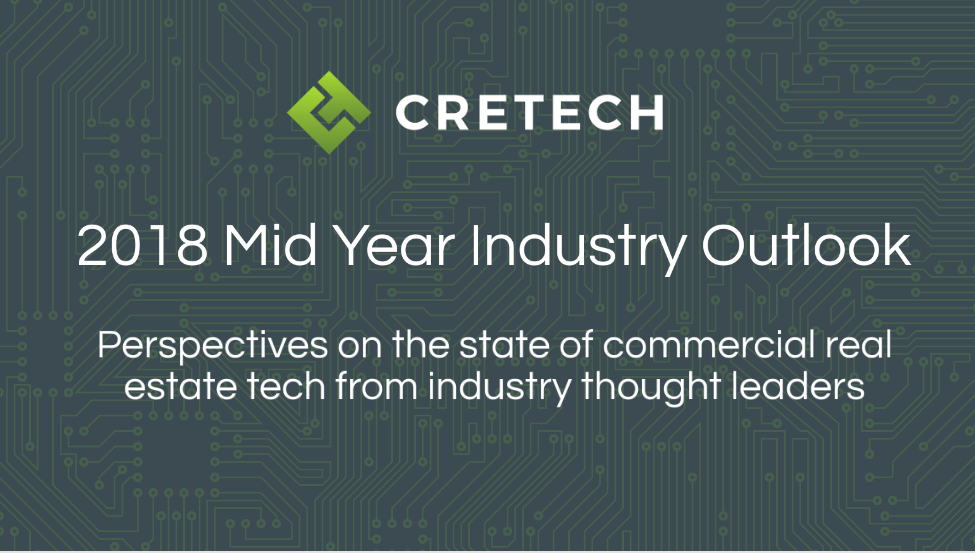 CRETECH

2018 Mid Year Industry Outlook

Perspectives on the state of commercial real estate tech from industry thought leaders